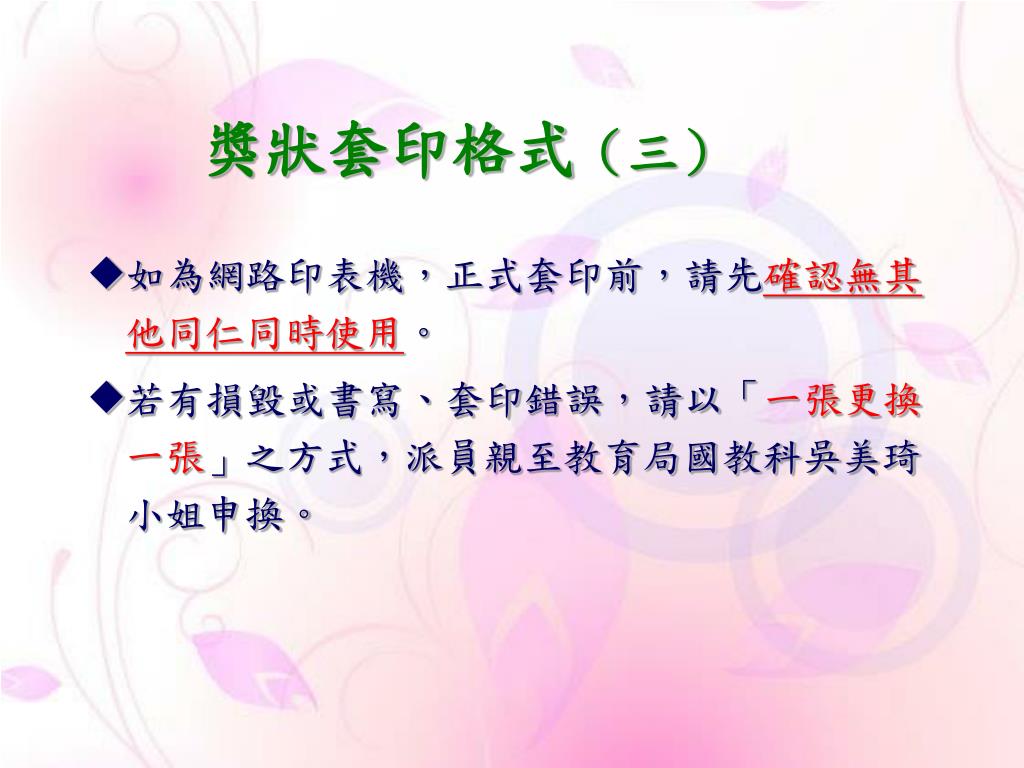 獎狀套印格式（三）

◆如為網路印表機，正式套印前，請先確認無其他同仁同時使用。

◆若有損毀或書寫、套印錯誤，請以「一張更換一張」之方式，派員親至教育局國教科吳美琦小姐申換。